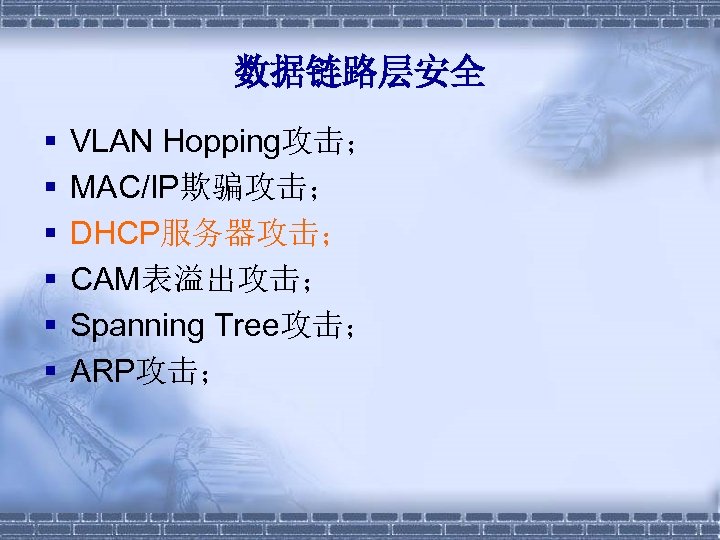 数据链路层安全

- VLAN Hopping攻击；
- MAC/IP欺骗攻击；
- DHCP服务器攻击；
- CAM表溢出攻击；
- Spanning Tree攻击；
- ARP攻击；